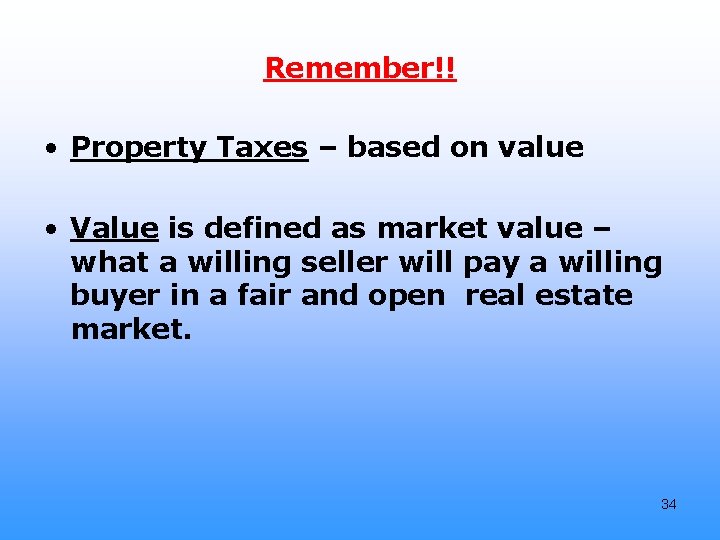 Remember!!

• Property Taxes – based on value

• Value is defined as market value – what a willing seller will pay a willing buyer in a fair and open  real estate market.

34